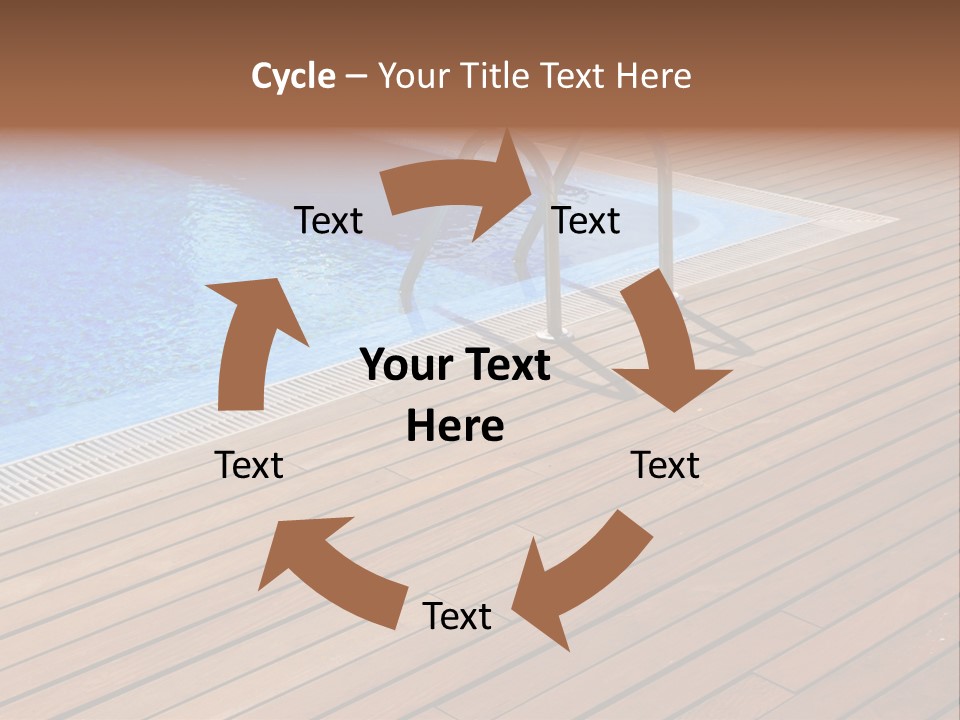 Cycle – Your Title Text Here

Text

Text

Your Text Here

Text

Text

Text